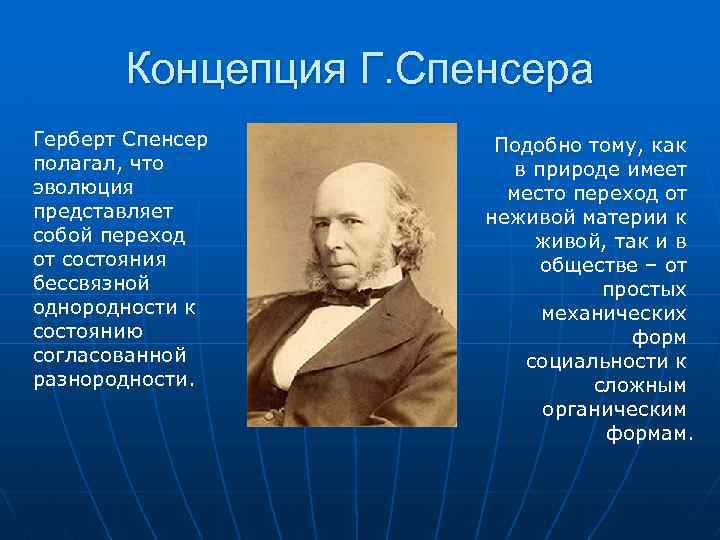 Концепция Г.Спенсера

Герберт Спенсер полагал, что эволюция представляет собой переход от состояния бессвязной однородности к состоянию согласованной разнородности.

Подобно тому, как в природе имеет место переход от неживой материи к живой, так и в обществе – от простых механических форм социальности к сложным органическим формам.